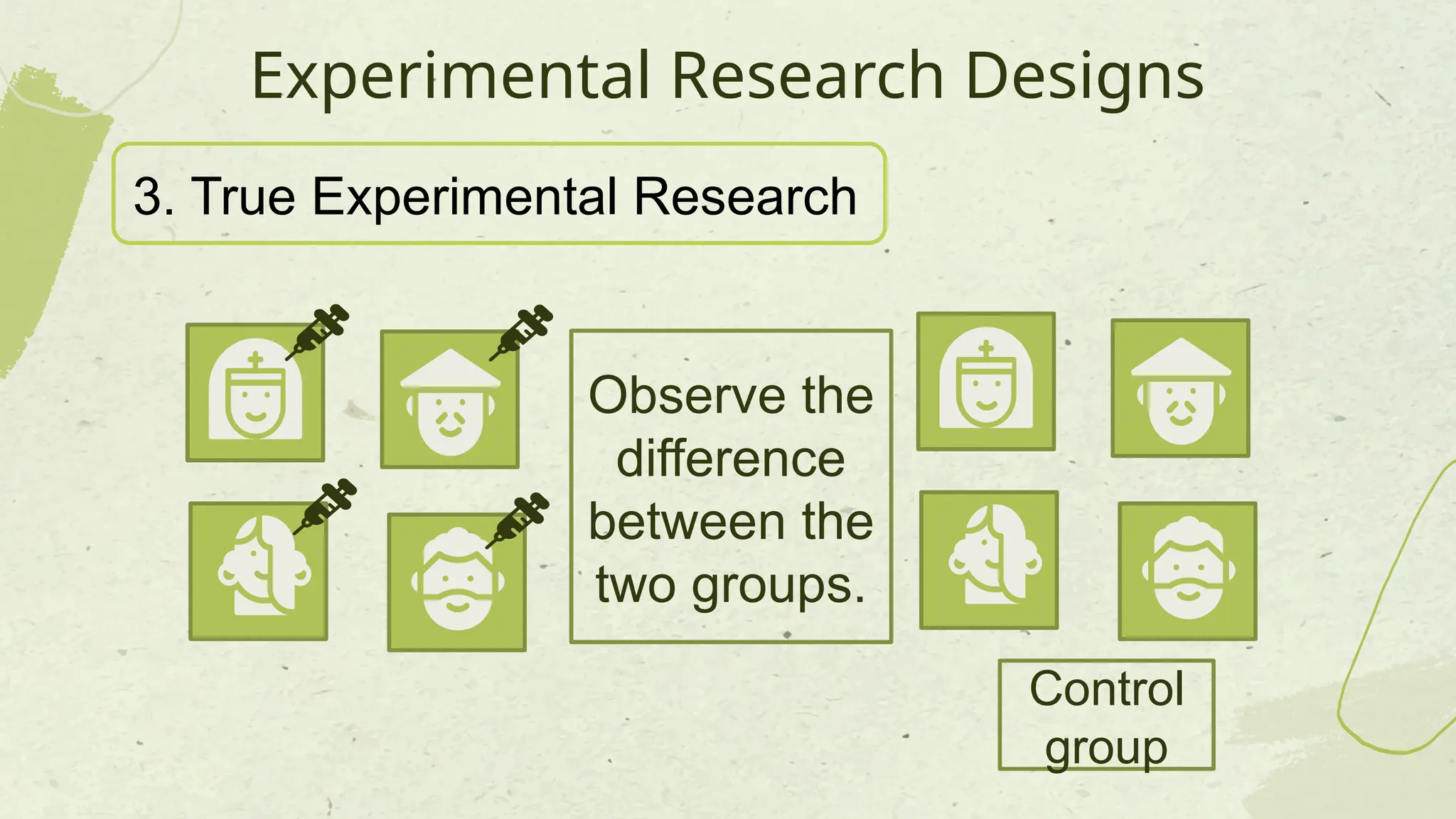 Experimental Research Designs

3. True Experimental Research

Observe the difference between the two groups.

Control group